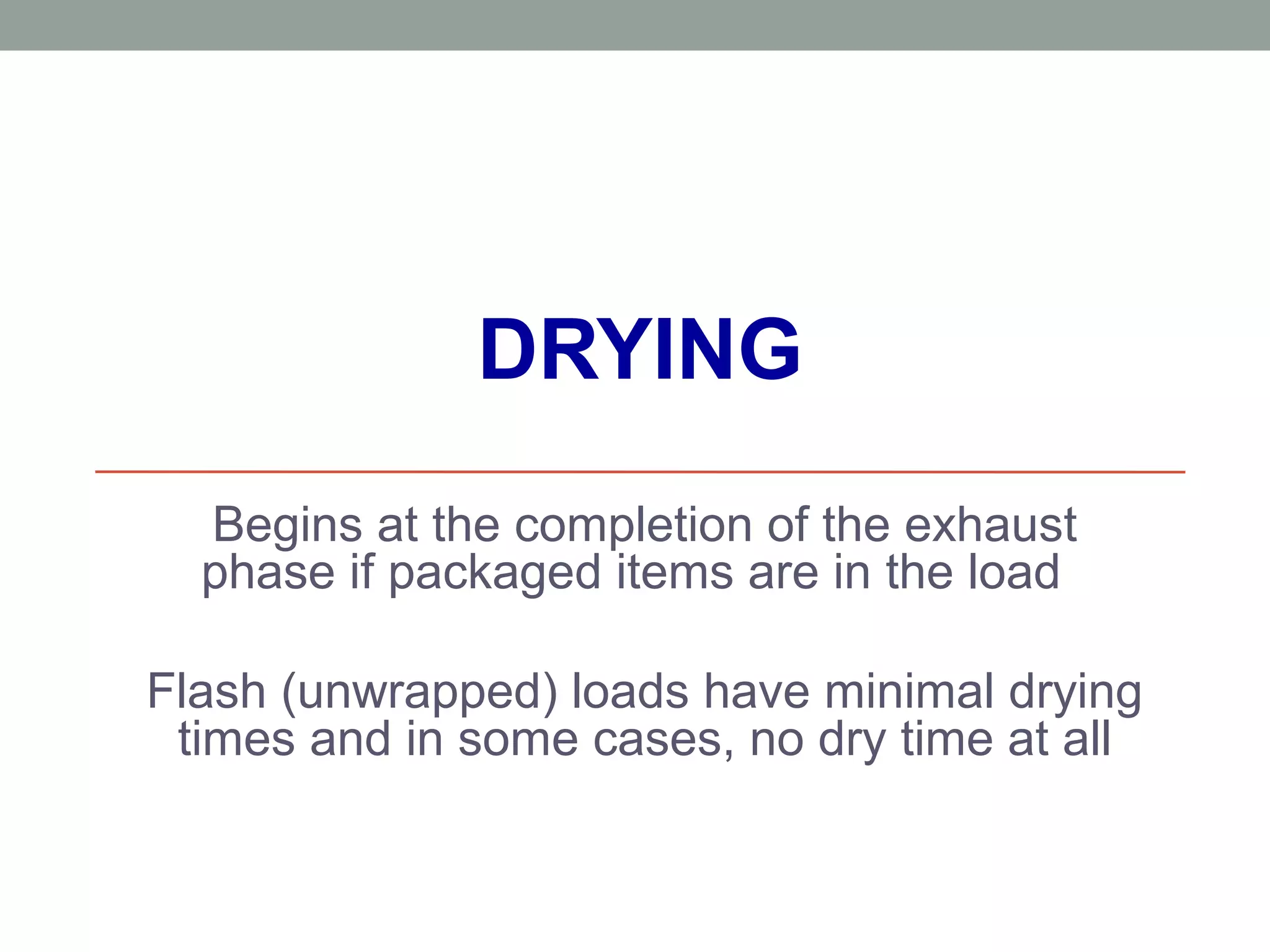 DRYING

Begins at the completion of the exhaust phase if packaged items are in the load

Flash (unwrapped) loads have minimal drying times and in some cases, no dry time at all